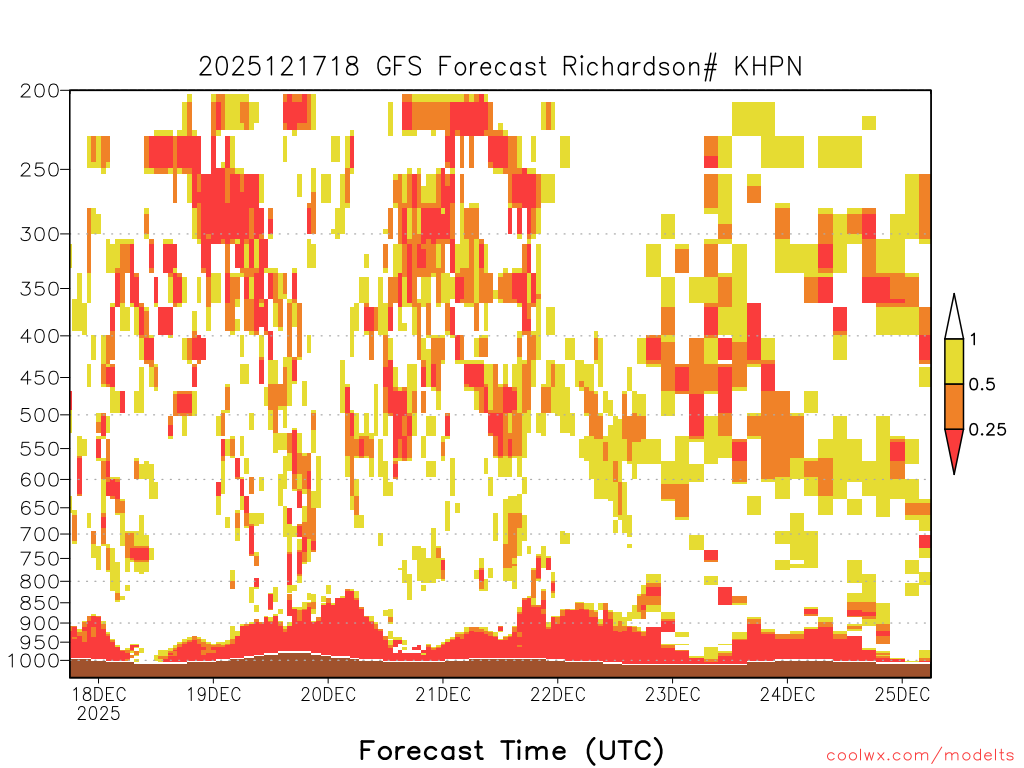 2025121718 GFS Forecast Richardson# KHPN

200
250
300
350
400
450
500
550
600
650
700
750
800
850
900
950
1000

1
0.5
0.25

18DEC
2025
19DEC
20DEC
21DEC
22DEC
23DEC
24DEC
25DEC

Forecast Time (UTC)

coolwx.com/modelts